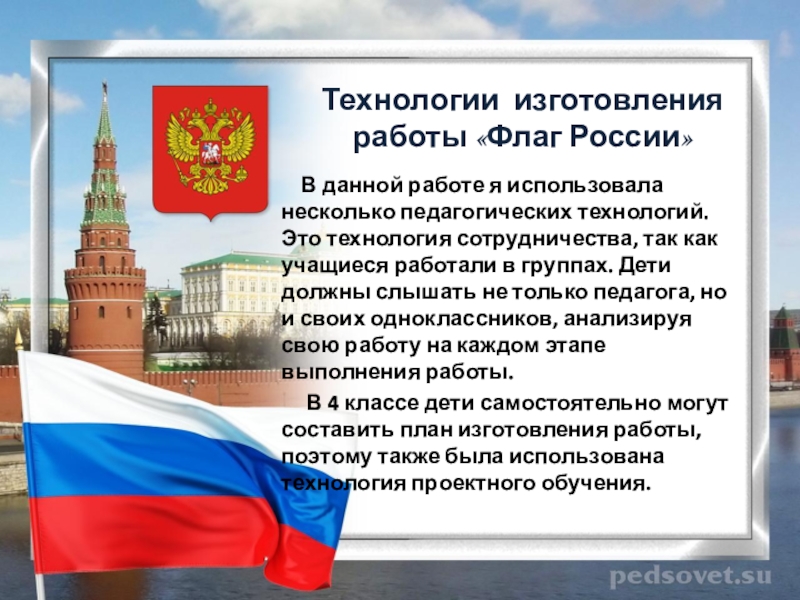 Технологии изготовления работы «Флаг России»

В данной работе я использовала несколько педагогических технологий. Это технология сотрудничества, так как учащиеся работали в группах. Дети должны слышать не только педагога, но и своих одноклассников, анализируя свою работу на каждом этапе выполнения работы.

В 4 классе дети самостоятельно могут составить план изготовления работы, поэтому также была использована технология проектного обучения.

pedsovet.su